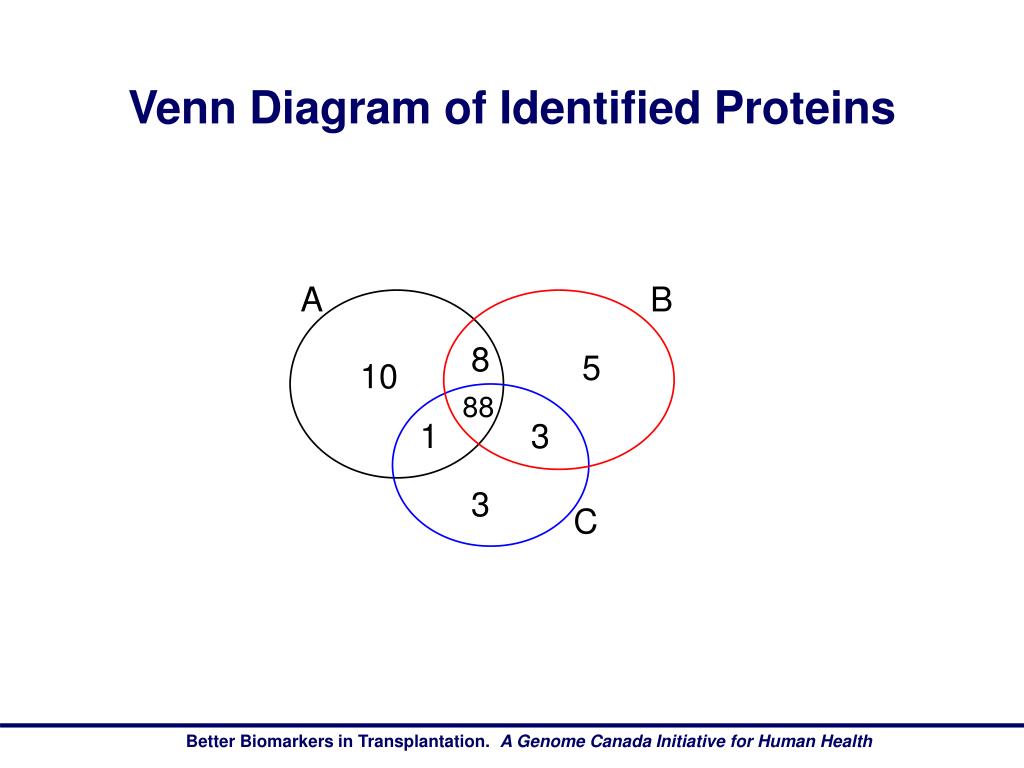 Venn Diagram of Identified Proteins

A

B

10

8

5

88

1

3

3

C

Better Biomarkers in Transplantation. A Genome Canada Initiative for Human Health